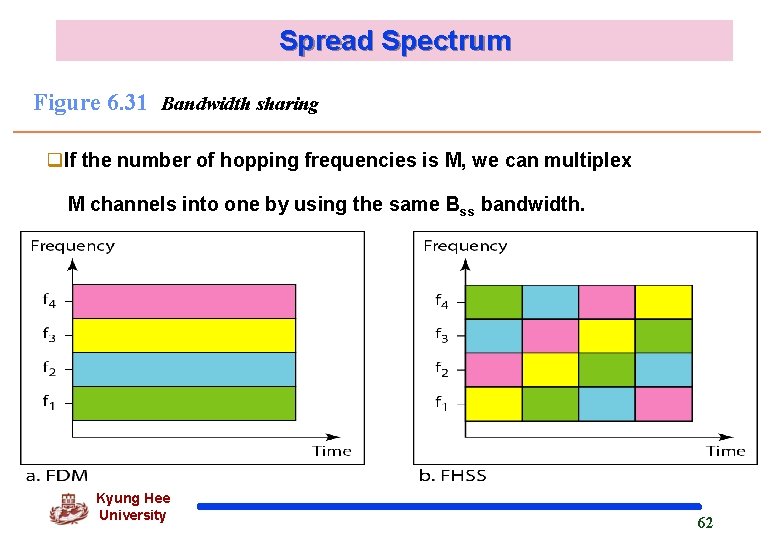 Spread Spectrum

Figure 6.31 Bandwidth sharing

❑If the number of hopping frequencies is M, we can multiplex M channels into one by using the same $B_{ss}$ bandwidth.

Frequency
$f_4$
$f_3$
$f_2$
$f_1$
Time
a. FDM

Frequency
$f_4$
$f_3$
$f_2$
$f_1$
Time
b. FHSS

Kyung Hee University

62